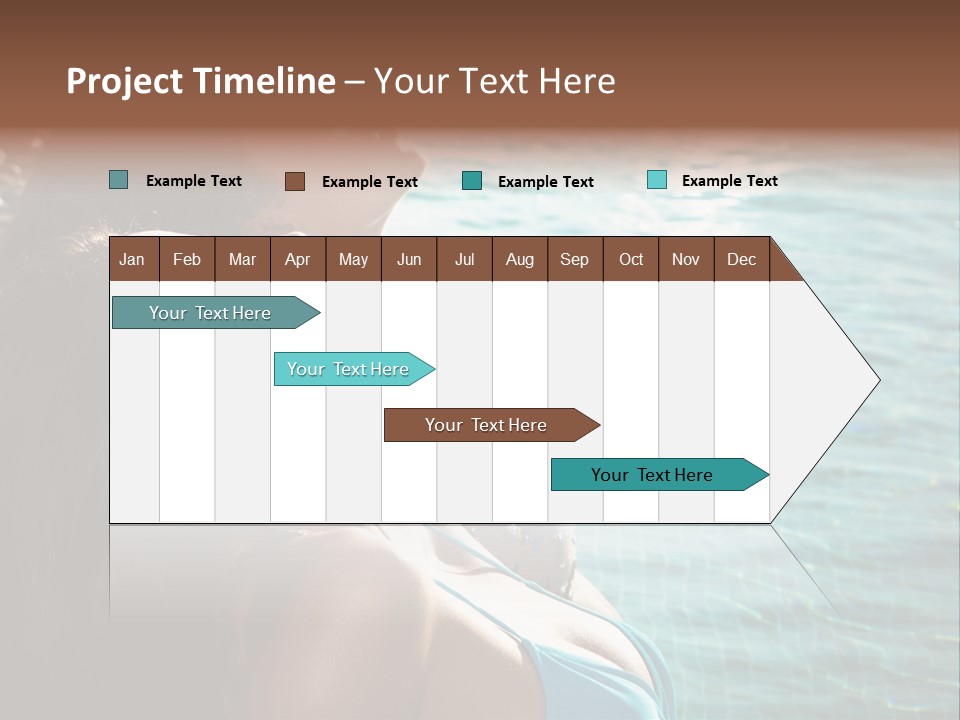 Project Timeline – Your Text Here

Example Text
Example Text
Example Text
Example Text

| Jan | Feb | Mar | Apr | May | Jun | Jul | Aug | Sep | Oct | Nov | Dec |
|---|---|---|---|---|---|---|---|---|---|---|---|

Your Text Here
Your Text Here
Your Text Here
Your Text Here